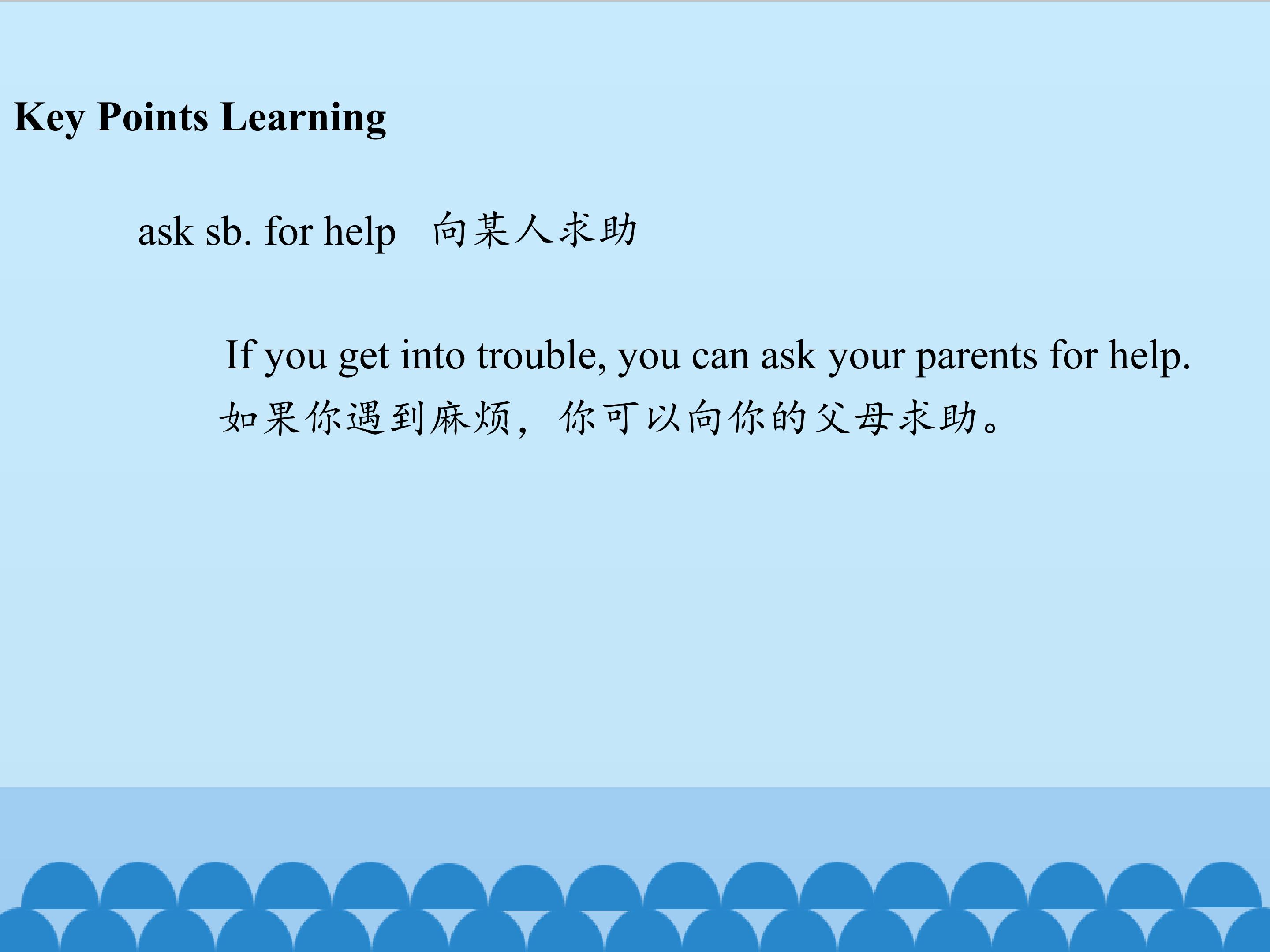 Key Points Learning

ask sb. for help 向某人求助

If you get into trouble, you can ask your parents for help.

如果你遇到麻烦，你可以向你的父母求助。